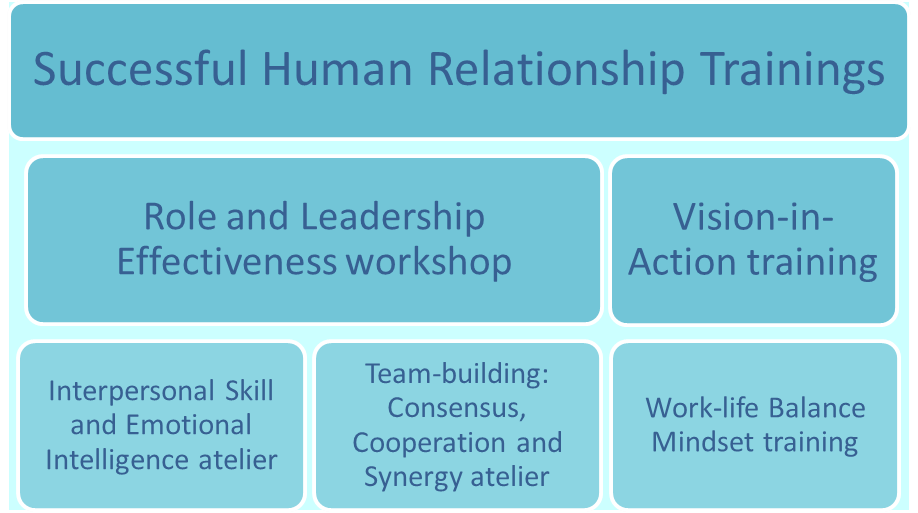 Successful Human Relationship Trainings

Role and Leadership Effectiveness workshop

Vision-in-Action training

Interpersonal Skill and Emotional Intelligence atelier

Team-building: Consensus, Cooperation and Synergy atelier

Work-life Balance Mindset training